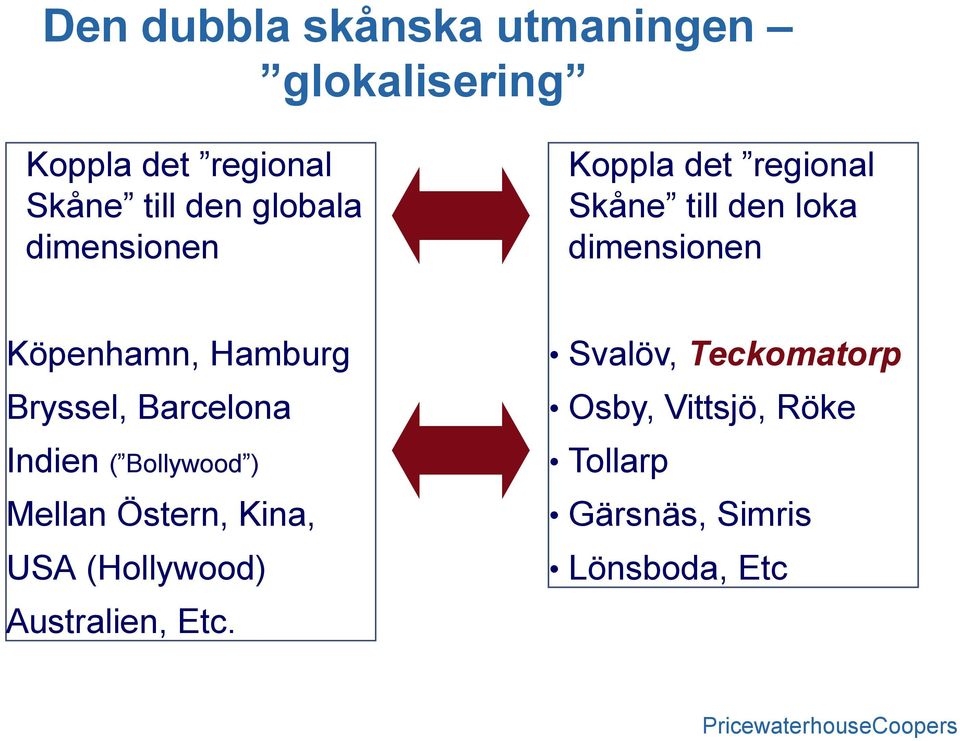 Den dubbla skånska utmaningen – ”glokalisering”

Koppla det ”regional Skåne” till den globala dimensionen

Köpenhamn, Hamburg
Bryssel, Barcelona
Indien (”Bollywood”)
Mellan Östern, Kina,
USA (Hollywood)
Australien, Etc.

Koppla det ”regional Skåne” till den loka dimensionen

• Svalöv, Teckomatorp
• Osby, Vittsjö, Röke
• Tollarp
• Gärsnäs, Simris
• Lönsboda, Etc

PricewaterhouseCoopers